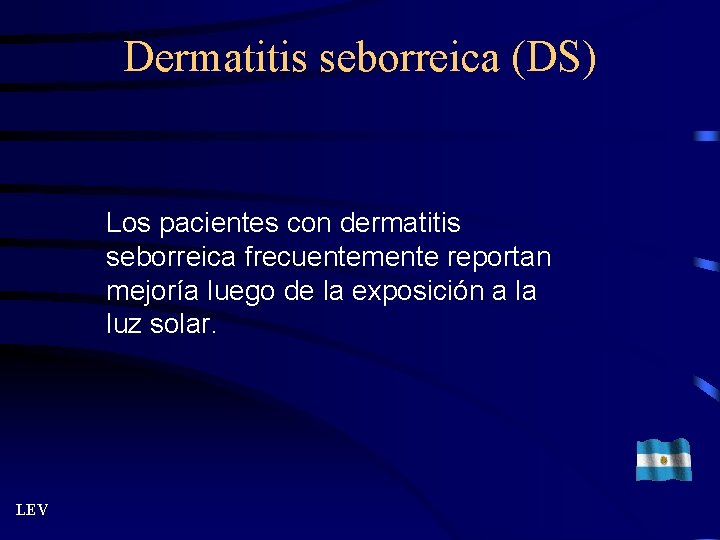 Dermatitis seborreica (DS)

Los pacientes con dermatitis seborreica frecuentemente reportan mejoría luego de la exposición a la luz solar.

LEV